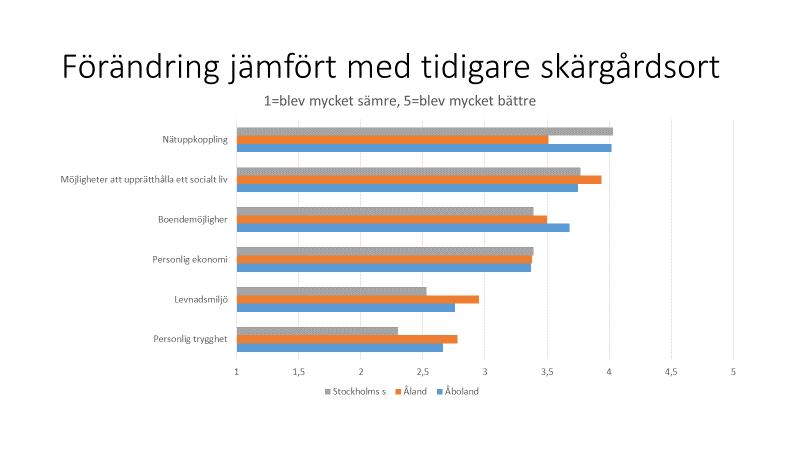 Förändring jämfört med tidigare skärgårdsort

1=blev mycket sämre, 5=blev mycket bättre

Nätuppkoppling

Möjligheter att upprätthålla ett socialt liv

Boendemöjligher

Personlig ekonomi

Levnadsmiljö

Personlig trygghet

1 1,5 2 2,5 3 3,5 4 4,5 5

Stockholms s Åland Åboland